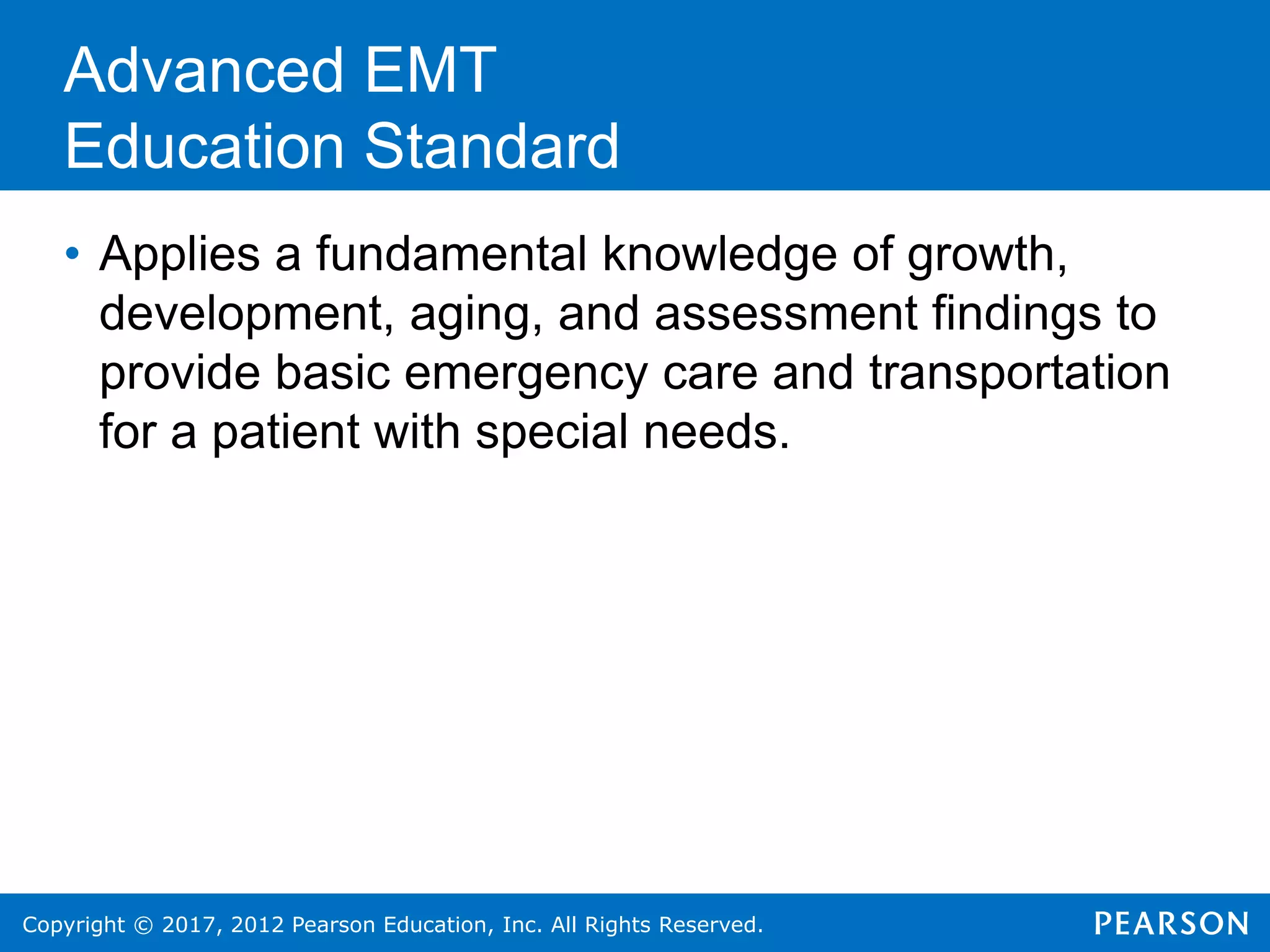 Advanced EMT
Education Standard

• Applies a fundamental knowledge of growth, development, aging, and assessment findings to provide basic emergency care and transportation for a patient with special needs.

Copyright © 2017, 2012 Pearson Education, Inc. All Rights Reserved.

PEARSON